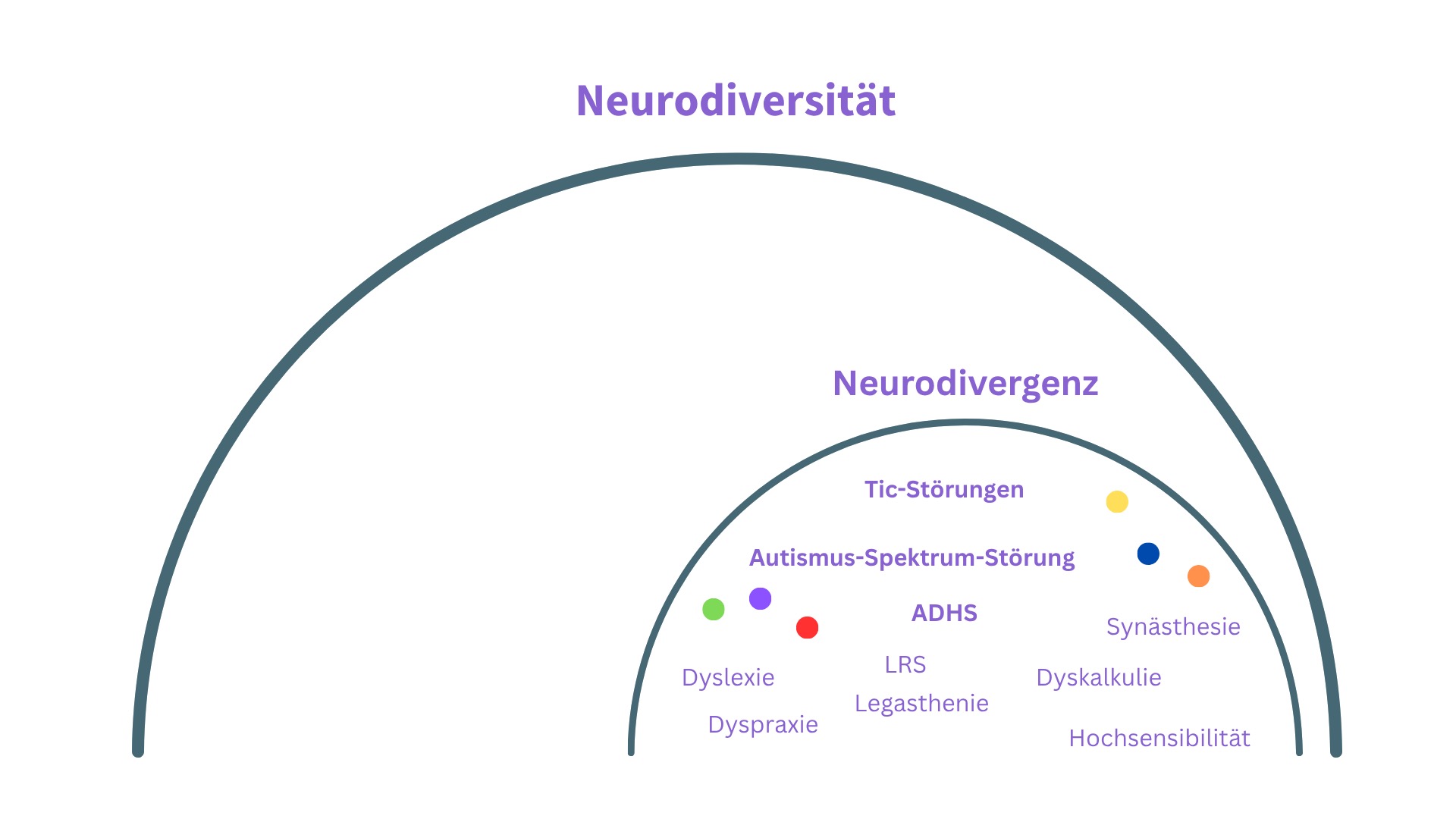 Neurodiversität

Neurodivergenz

Tic-Störungen

Autismus-Spektrum-Störung

ADHS

Synästhesie

Dyslexie

LRS

Dyskalkulie

Legasthenie

Dyspraxie

Hochsensibilität